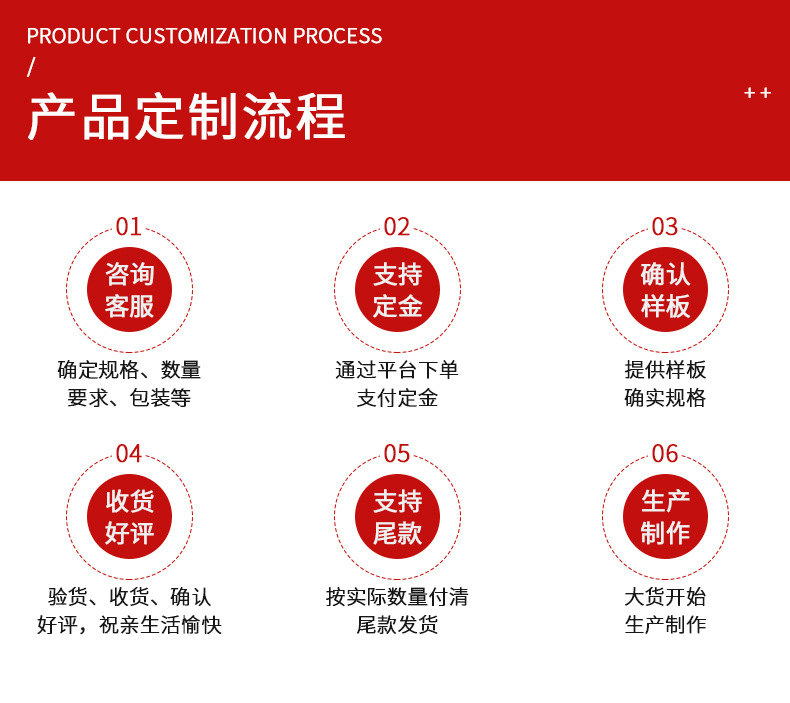 PRODUCT CUSTOMIZATION PROCESS
/
产品定制流程

++

01
咨询客服
确定规格、数量要求、包装等

02
支持定金
通过平台下单支付定金

03
确认样板
提供样板确实规格

04
收货好评
验货、收货、确认好评，祝亲生活愉快

05
支持尾款
按实际数量付清尾款发货

06
生产制作
大货开始生产制作